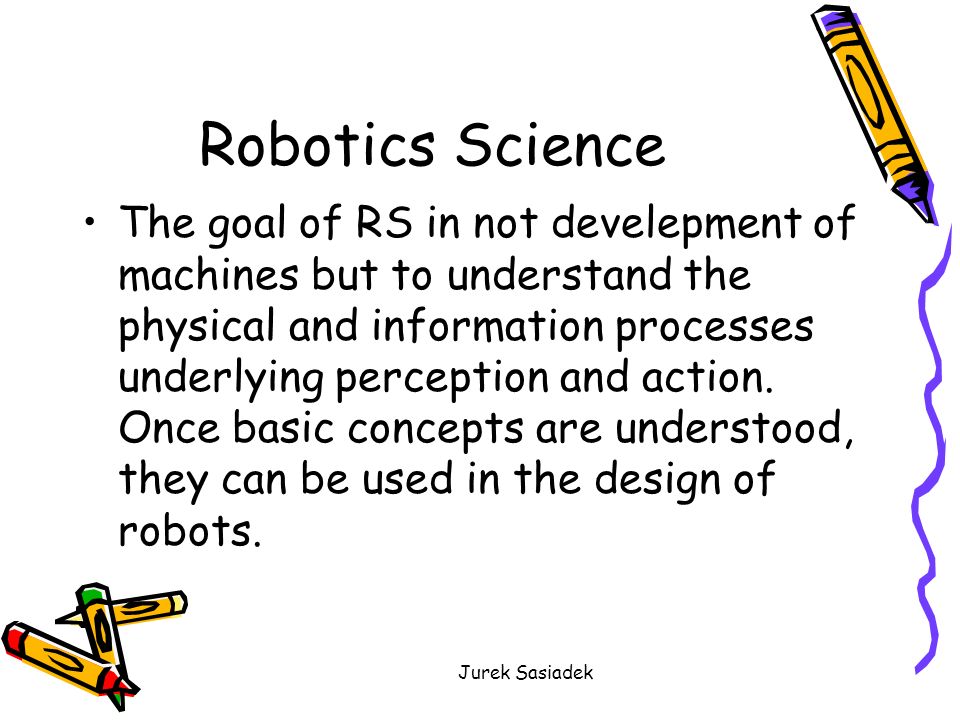 Robotics Science

• The goal of RS in not develepment of machines but to understand the physical and information processes underlying perception and action. Once basic concepts are understood, they can be used in the design of robots.

Jurek Sasiadek